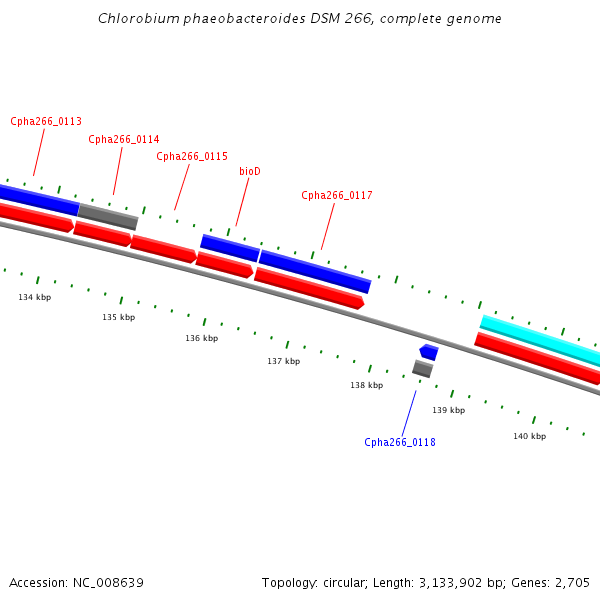 Chlorobium phaeobacteroides DSM 266, complete genome

Cpha266_0113
Cpha266_0114
Cpha266_0115
bioD
Cpha266_0117

134 kbp
135 kbp
136 kbp
137 kbp
138 kbp
139 kbp
140 kbp

Cpha266_0118

Accession: NC_008639

Topology: circular; Length: 3,133,902 bp; Genes: 2,705